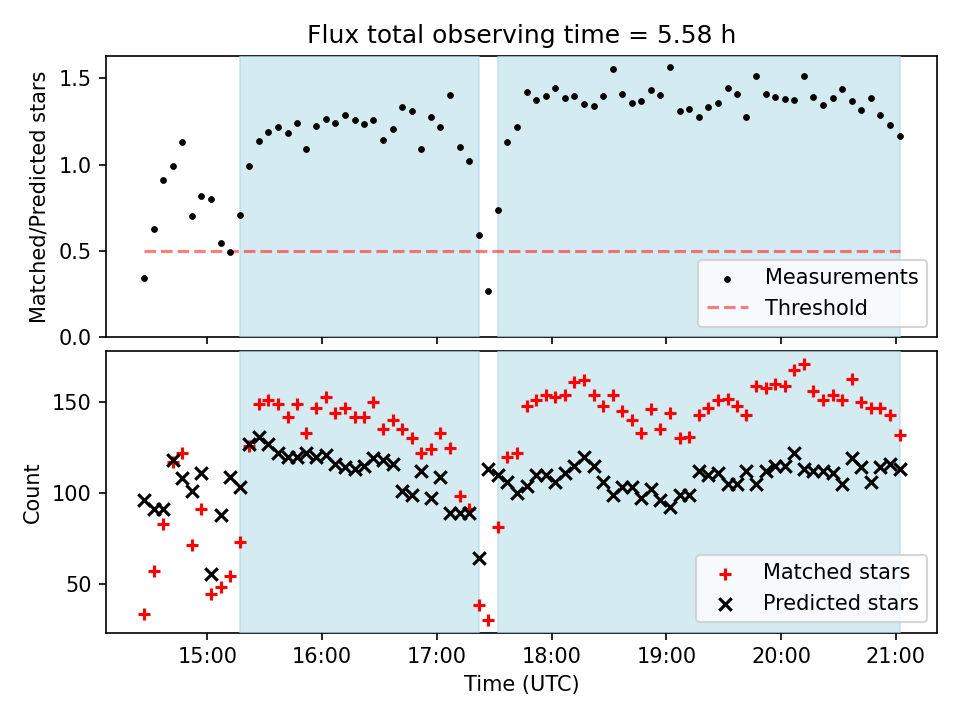 Flux total observing time = 5.58 h

Matched/Predicted stars

1.5
1.0
0.5
0.0

Measurements
Threshold

Count

150
100
50

Matched stars
Predicted stars

15:00 16:00 17:00 18:00 19:00 20:00 21:00

Time (UTC)